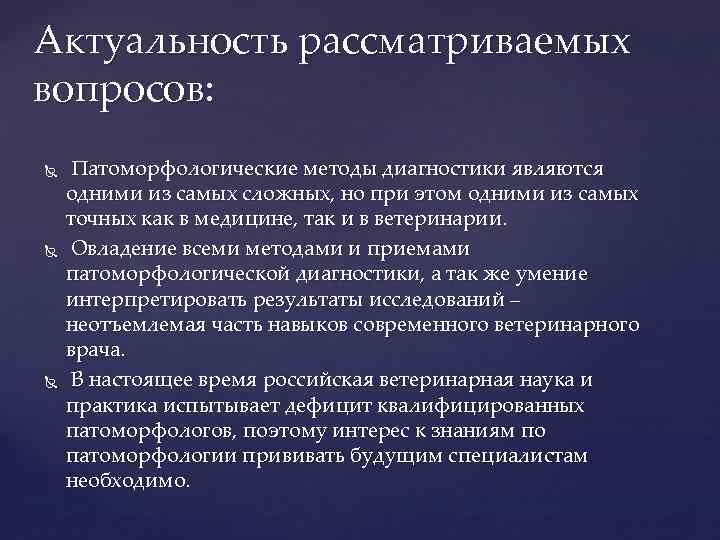 Актуальность рассматриваемых вопросов:

Патоморфологические методы диагностики являются одними из самых сложных, но при этом одними из самых точных как в медицине, так и в ветеринарии.

Овладение всеми методами и приемами патоморфологической диагностики, а так же умение интерпретировать результаты исследований – неотъемлемая часть навыков современного ветеринарного врача.

В настоящее время российская ветеринарная наука и практика испытывает дефицит квалифицированных патоморфологов, поэтому интерес к знаниям по патоморфологии прививать будущим специалистам необходимо.